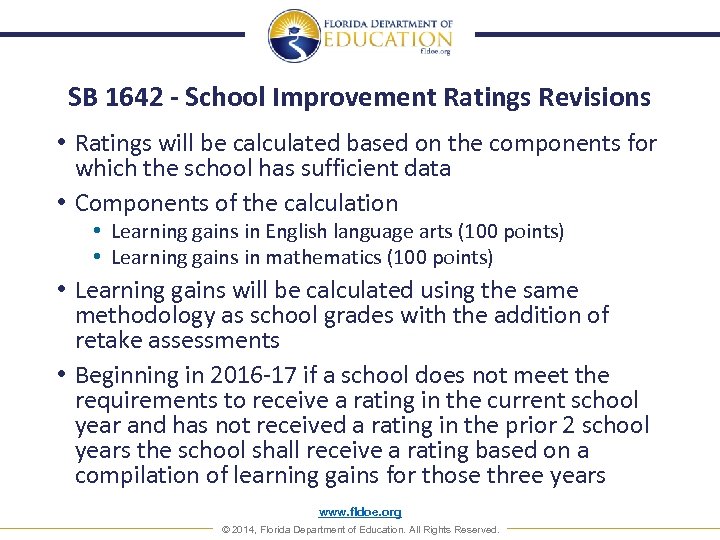 FLORIDA DEPARTMENT OF
EDUCATION
fldoe.org

SB 1642 - School Improvement Ratings Revisions

• Ratings will be calculated based on the components for which the school has sufficient data
• Components of the calculation
  • Learning gains in English language arts (100 points)
  • Learning gains in mathematics (100 points)
• Learning gains will be calculated using the same methodology as school grades with the addition of retake assessments
• Beginning in 2016-17 if a school does not meet the requirements to receive a rating in the current school year and has not received a rating in the prior 2 school years the school shall receive a rating based on a compilation of learning gains for those three years

www.fldoe.org
© 2014, Florida Department of Education. All Rights Reserved.